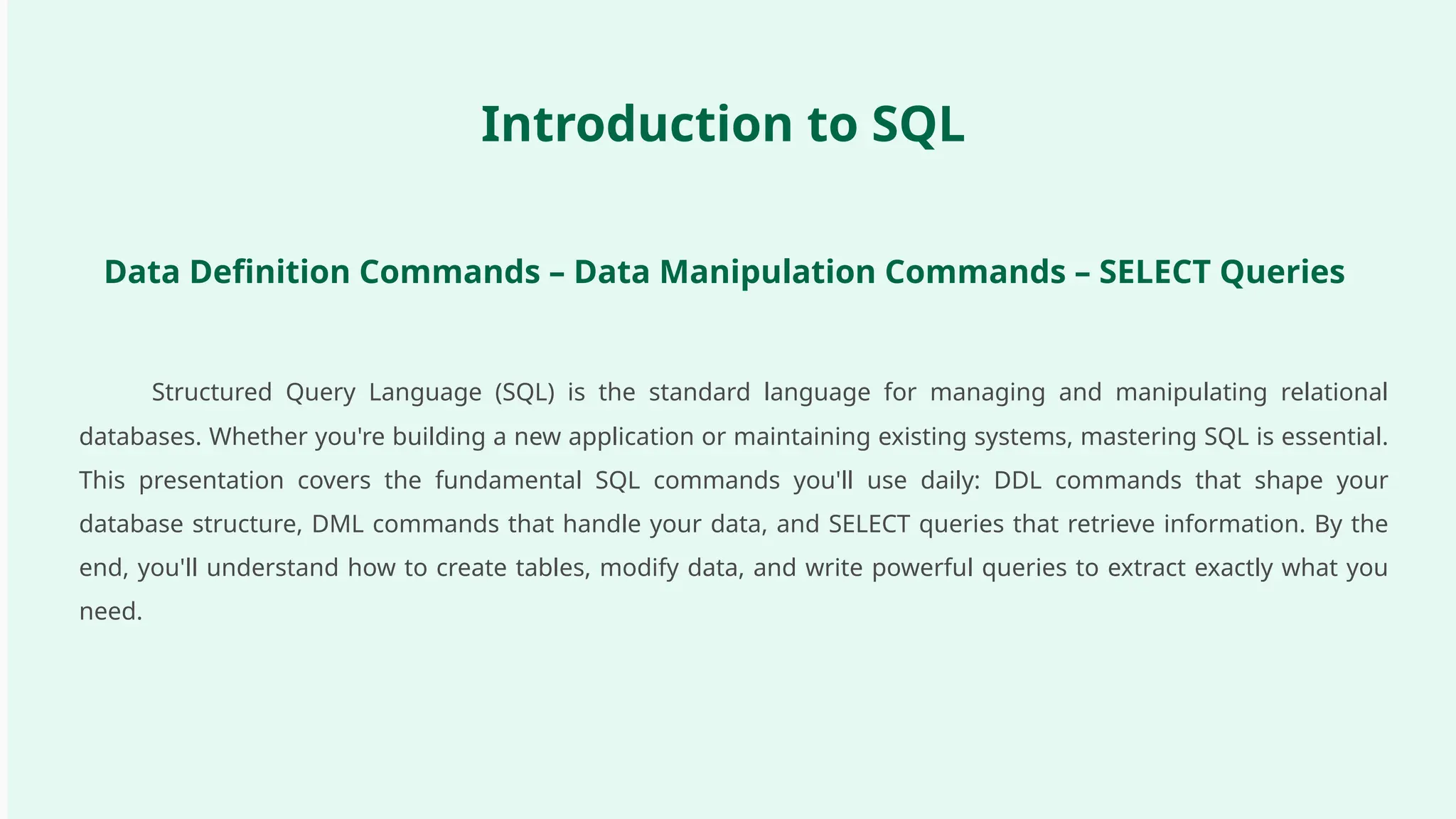 Introduction to SQL

Data Definition Commands – Data Manipulation Commands – SELECT Queries

Structured Query Language (SQL) is the standard language for managing and manipulating relational databases. Whether you're building a new application or maintaining existing systems, mastering SQL is essential. This presentation covers the fundamental SQL commands you'll use daily: DDL commands that shape your database structure, DML commands that handle your data, and SELECT queries that retrieve information. By the end, you'll understand how to create tables, modify data, and write powerful queries to extract exactly what you need.